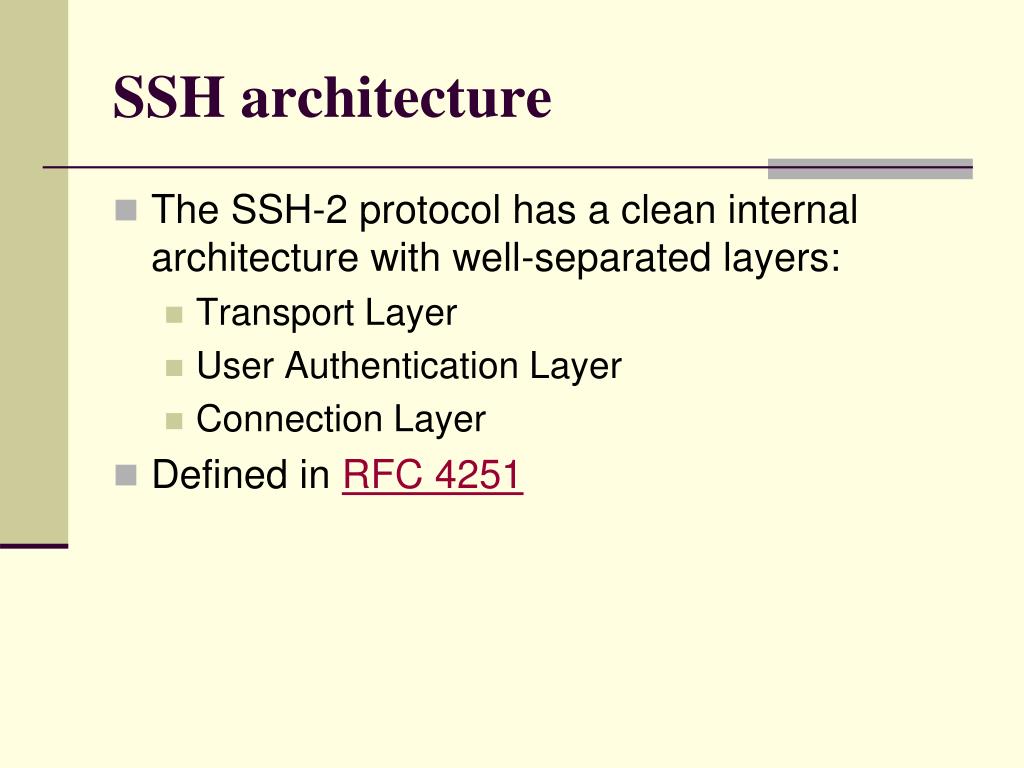 SSH architecture

The SSH-2 protocol has a clean internal architecture with well-separated layers:

Transport Layer

User Authentication Layer

Connection Layer

Defined in RFC 4251